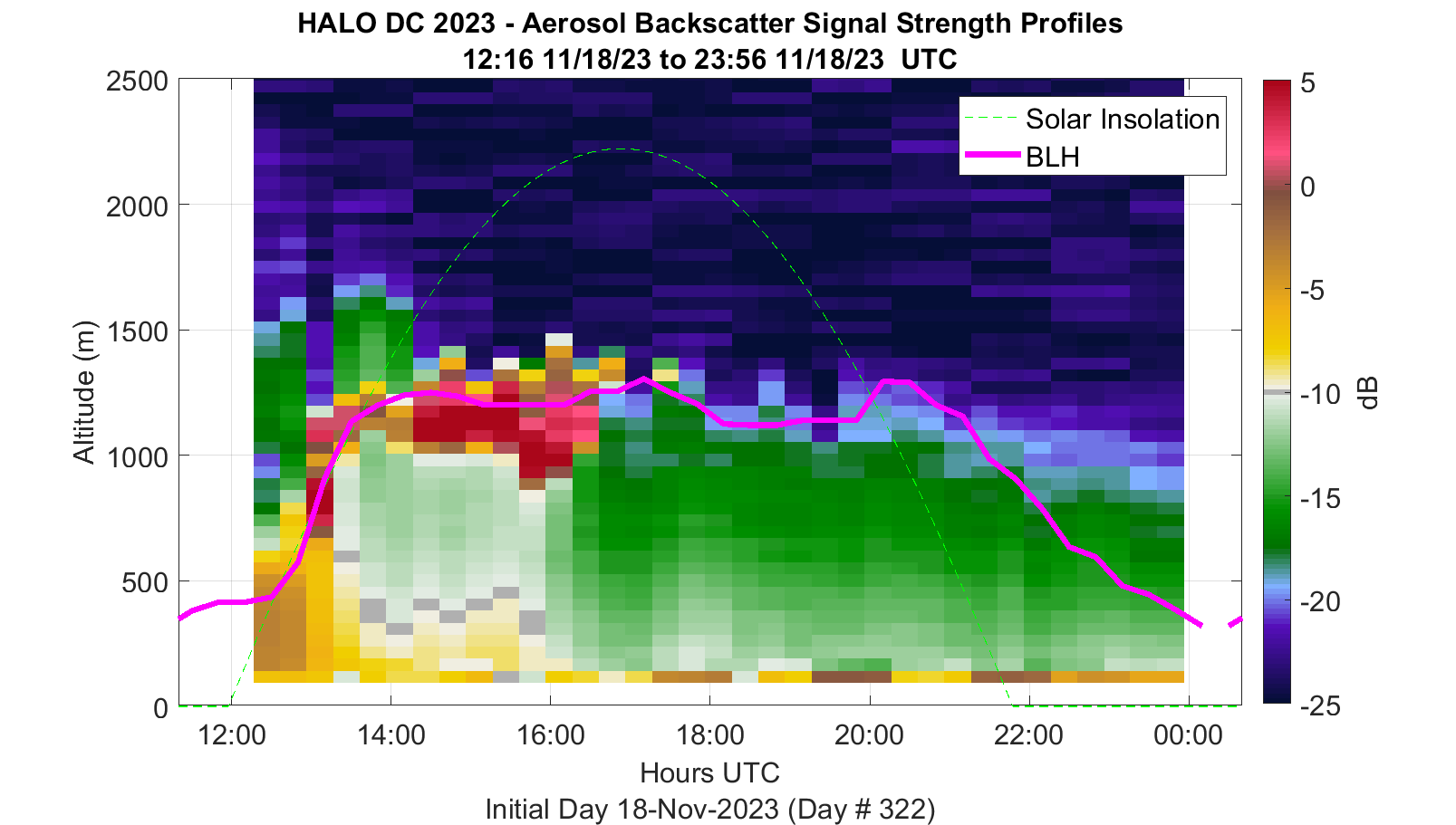 HALO DC 2023 - Aerosol Backscatter Signal Strength Profiles
12:16 11/18/23 to 23:56 11/18/23 UTC

Solar Insolation
BLH

Altitude (m)

2500
2000
1500
1000
500
0

12:00
14:00
16:00
18:00
20:00
22:00
00:00

Hours UTC
Initial Day 18-Nov-2023 (Day # 322)

5
0
-5
-10
-15
-20
-25
dB